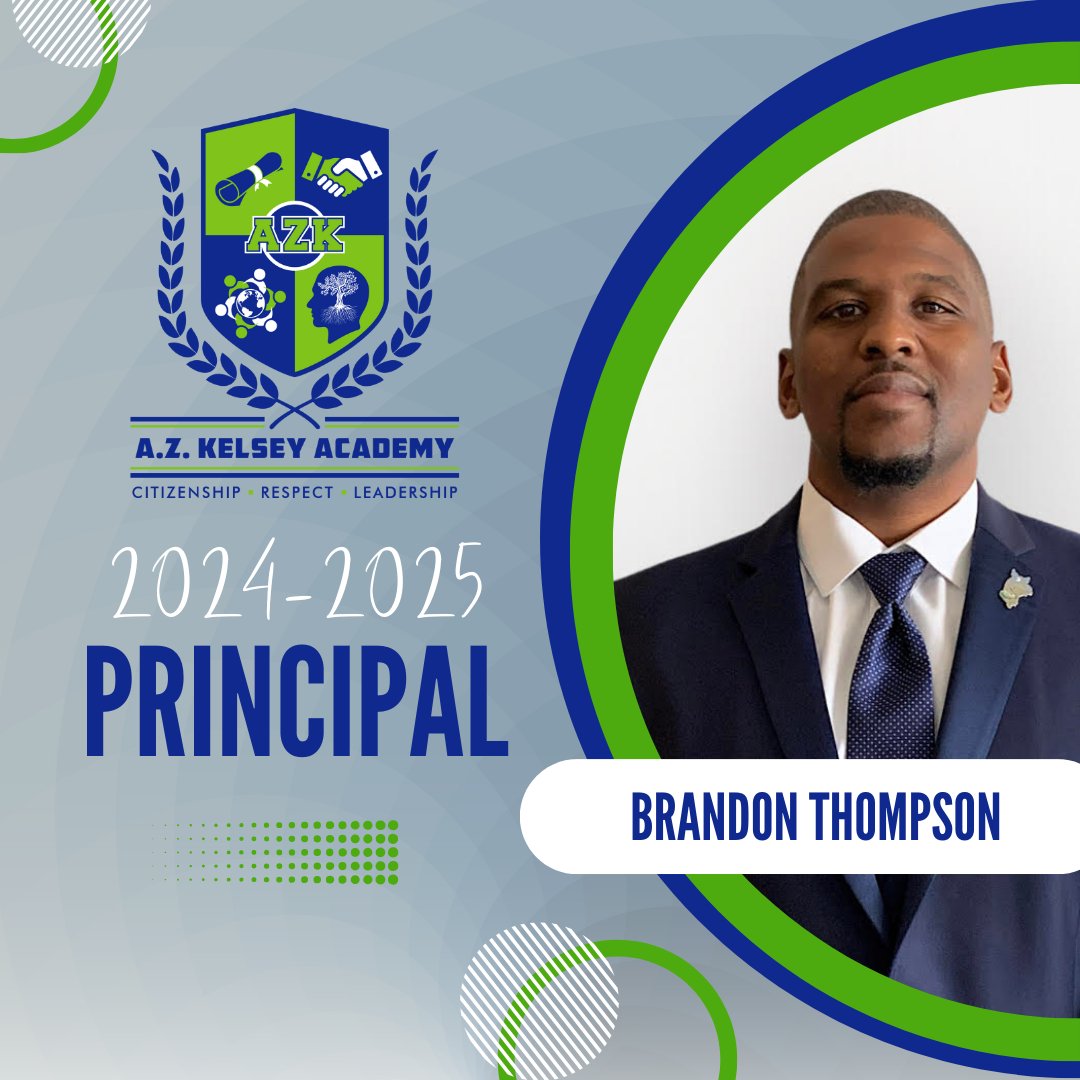 AZK

A.Z. KELSEY ACADEMY

CITIZENSHIP • RESPECT • LEADERSHIP

2024-2025
PRINCIPAL

BRANDON THOMPSON